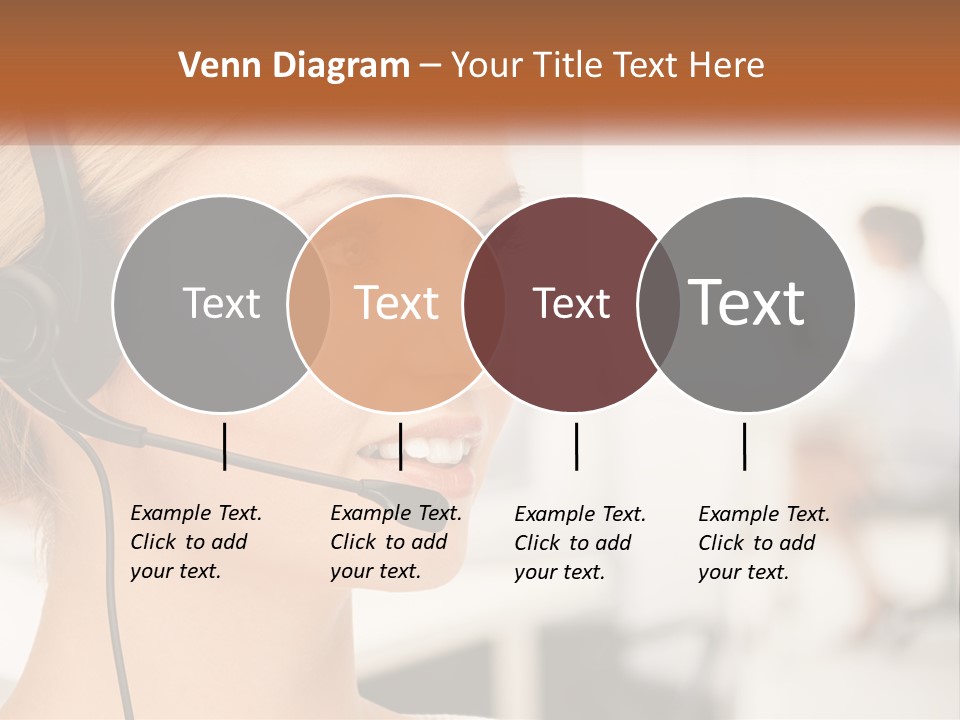 Venn Diagram – Your Title Text Here

Text

Text

Text

Text

Example Text. Click to add your text.

Example Text. Click to add your text.

Example Text. Click to add your text.

Example Text. Click to add your text.